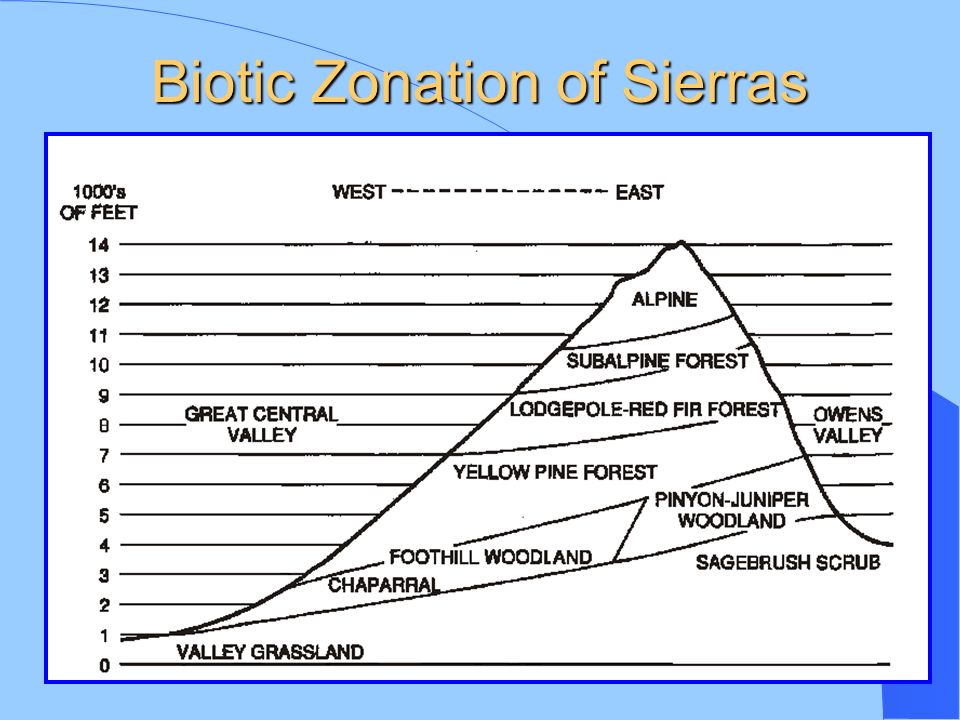 Biotic Zonation of Sierras

1000's OF FEET

WEST ---------------- EAST

14
13
12
11
10
9
8
7
6
5
4
3
2
1
0

ALPINE

SUBALPINE FOREST

LODGEPOLE-RED FIR FOREST

GREAT CENTRAL VALLEY

OWENS VALLEY

YELLOW PINE FOREST

PINYON-JUNIPER WOODLAND

FOOTHILL WOODLAND

SAGEBRUSH SCRUB

CHAPARRAL

VALLEY GRASSLAND